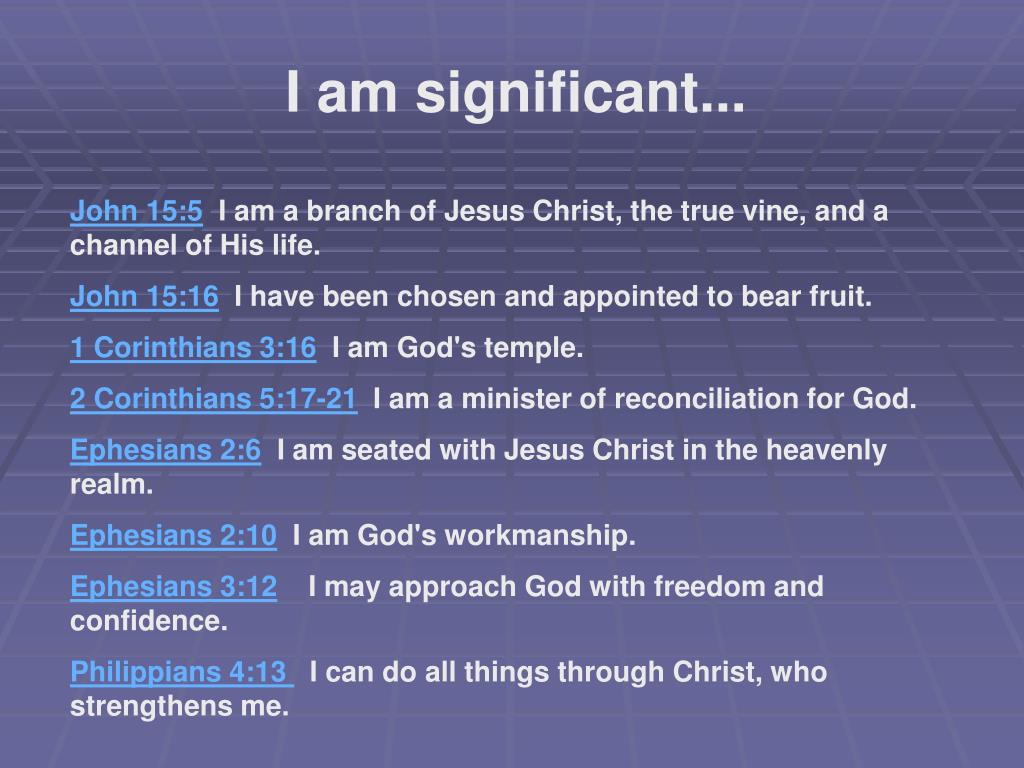 I am significant...

John 15:5 I am a branch of Jesus Christ, the true vine, and a channel of His life.

John 15:16 I have been chosen and appointed to bear fruit.

1 Corinthians 3:16 I am God's temple.

2 Corinthians 5:17-21 I am a minister of reconciliation for God.

Ephesians 2:6 I am seated with Jesus Christ in the heavenly realm.

Ephesians 2:10 I am God's workmanship.

Ephesians 3:12 I may approach God with freedom and confidence.

Philippians 4:13 I can do all things through Christ, who strengthens me.